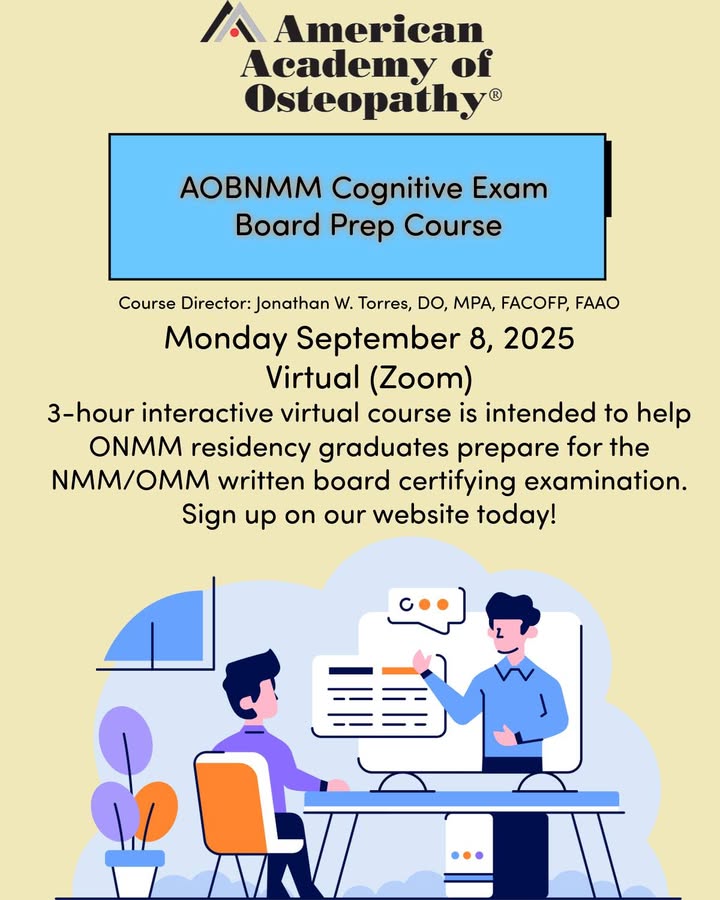 American Academy of Osteopathy®

AOBNMM Cognitive Exam Board Prep Course

Course Director: Jonathan W. Torres, DO, MPA, FACOFP, FAAO

Monday September 8, 2025
Virtual (Zoom)
3-hour interactive virtual course is intended to help ONMM residency graduates prepare for the NMM/OMM written board certifying examination. Sign up on our website today!